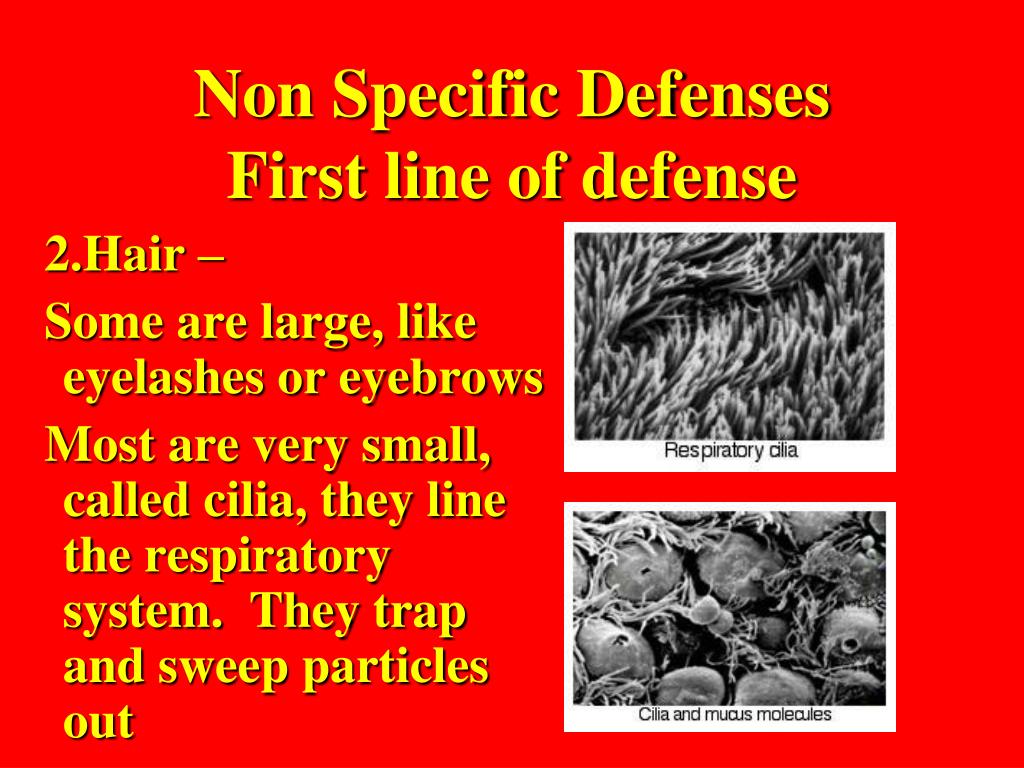 Non Specific Defenses
First line of defense

2.Hair –

Some are large, like eyelashes or eyebrows

Most are very small, called cilia, they line the respiratory system. They trap and sweep particles out

Respiratory cilia

Cilia and mucus molecules